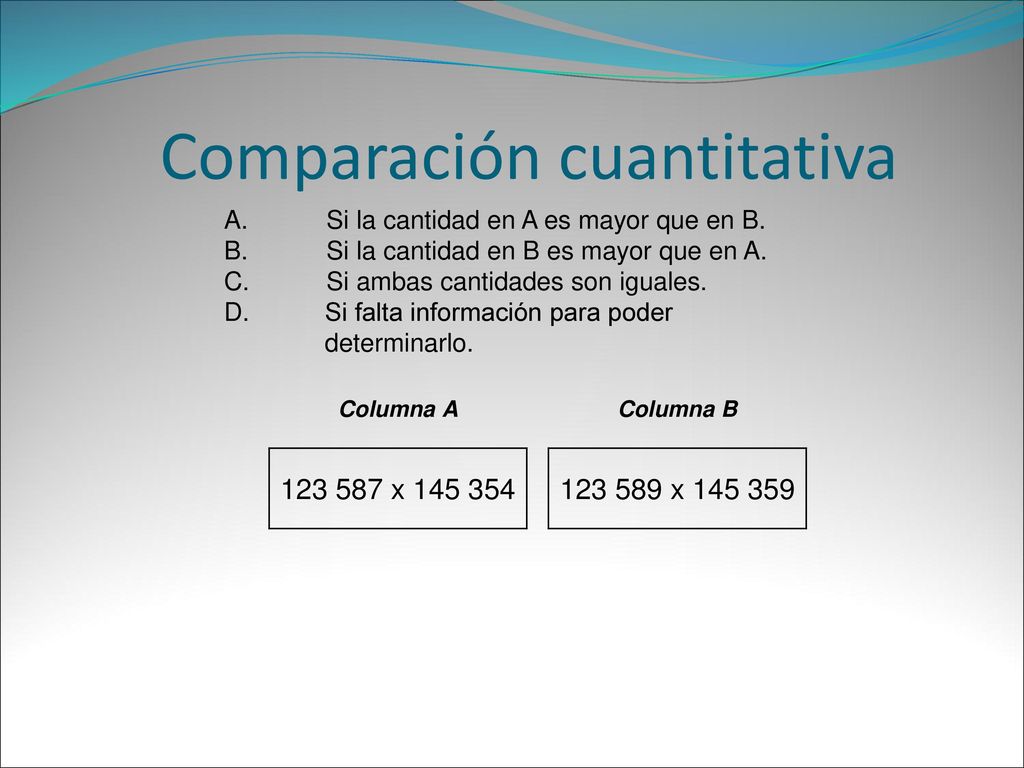 Comparación cuantitativa

A. Si la cantidad en A es mayor que en B.
B. Si la cantidad en B es mayor que en A.
C. Si ambas cantidades son iguales.
D. Si falta información para poder determinarlo.

| Columna A | Columna B |
|---|---|
| 123 587 x 145 354 | 123 589 x 145 359 |